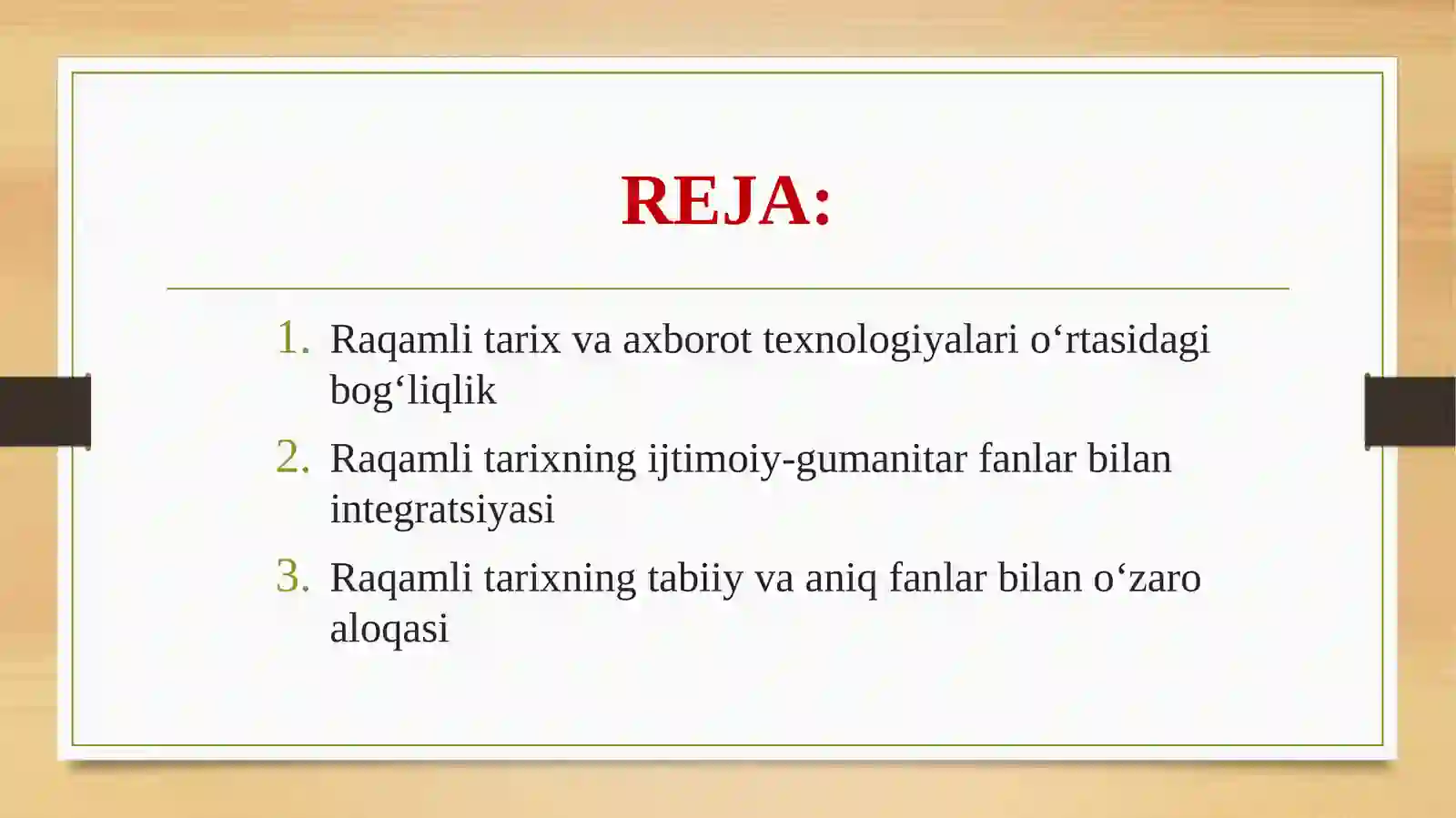 REJA:

1. Raqamli tarix va axborot texnologiyalari o‘rtasidagi bog‘liqlik
2. Raqamli tarixning ijtimoiy-gumanitar fanlar bilan integratsiyasi
3. Raqamli tarixning tabiiy va aniq fanlar bilan o‘zaro aloqasi